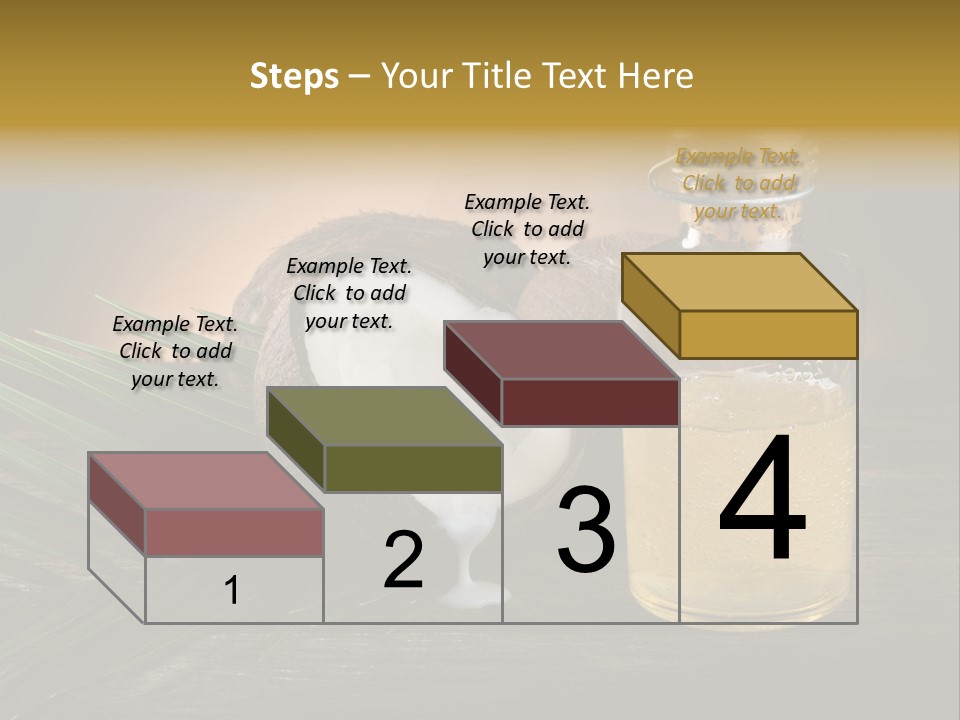 Steps – Your Title Text Here

Example Text. Click to add your text.

Example Text. Click to add your text.

Example Text. Click to add your text.

Example Text. Click to add your text.

1

2

3

4